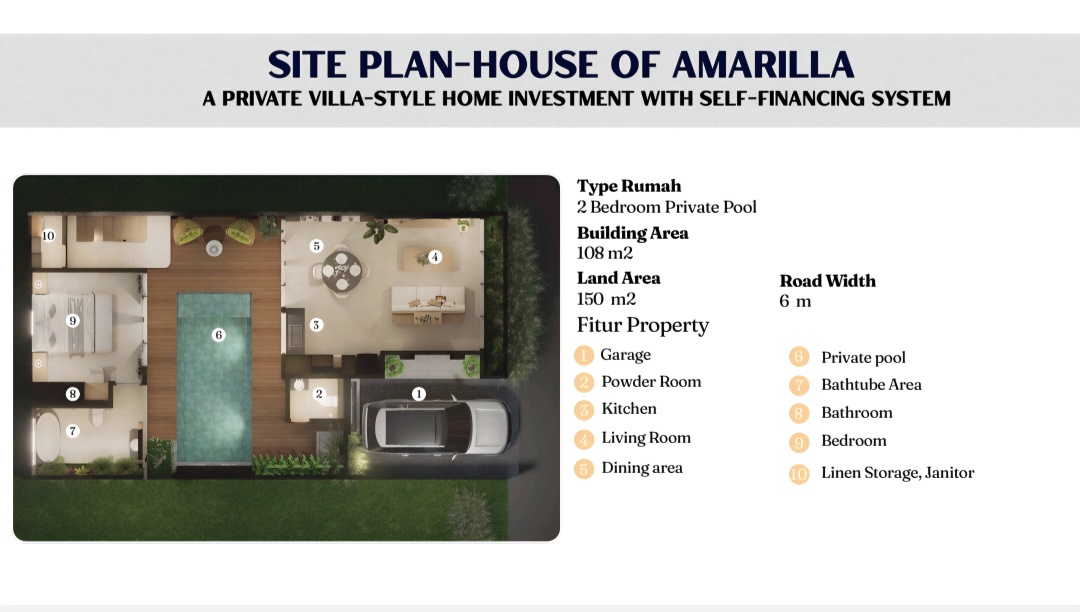 SITE PLAN-HOUSE OF AMARILLA
A PRIVATE VILLA-STYLE HOME INVESTMENT WITH SELF-FINANCING SYSTEM

10
5
4
9
6
3
8
2
1
7

Type Rumah
2 Bedroom Private Pool

Building Area
108 m2

Land Area
150 m2

Road Width
6 m

Fitur Property

1 Garage
2 Powder Room
3 Kitchen
4 Living Room
5 Dining area
6 Private pool
7 Bathtube Area
8 Bathroom
9 Bedroom
10 Linen Storage, Janitor